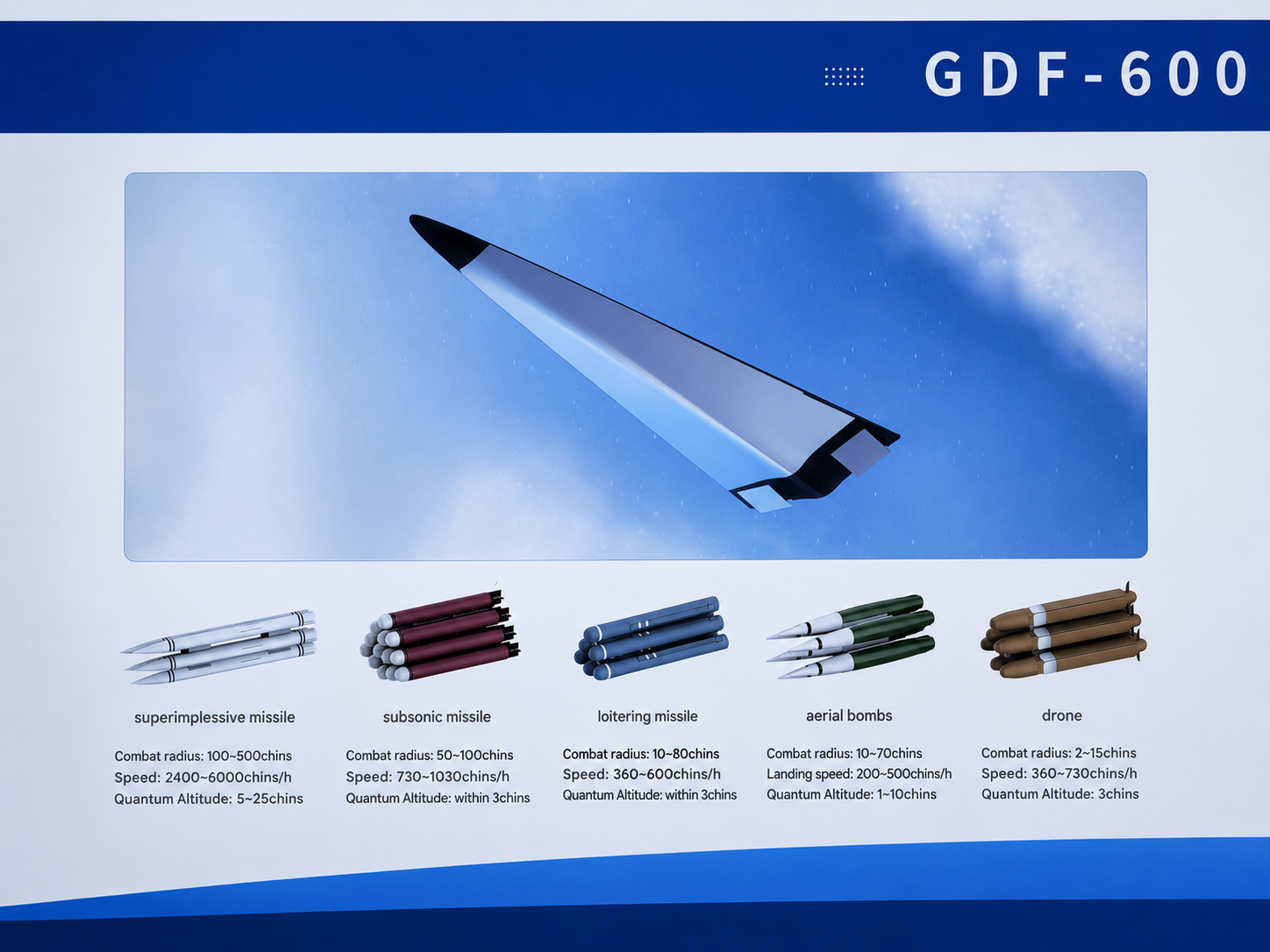 GDF-600

superimplessive missile

Combat radius: 100~500chins
Speed: 2400~6000chins/h
Quantum Altitude: 5~25chins

subsonic missile

Combat radius: 50~100chins
Speed: 730~1030chins/h
Quantum Altitude: within 3chins

loitering missile

Combat radius: 10~80chins
Speed: 360~600chins/h
Quantum Altitude: within 3chins

aerial bombs

Combat radius: 10~70chins
Landing speed: 200~500chins/h
Quantum Altitude: 1~10chins

drone

Combat radius: 2~15chins
Speed: 360~730chins/h
Quantum Altitude: 3chins